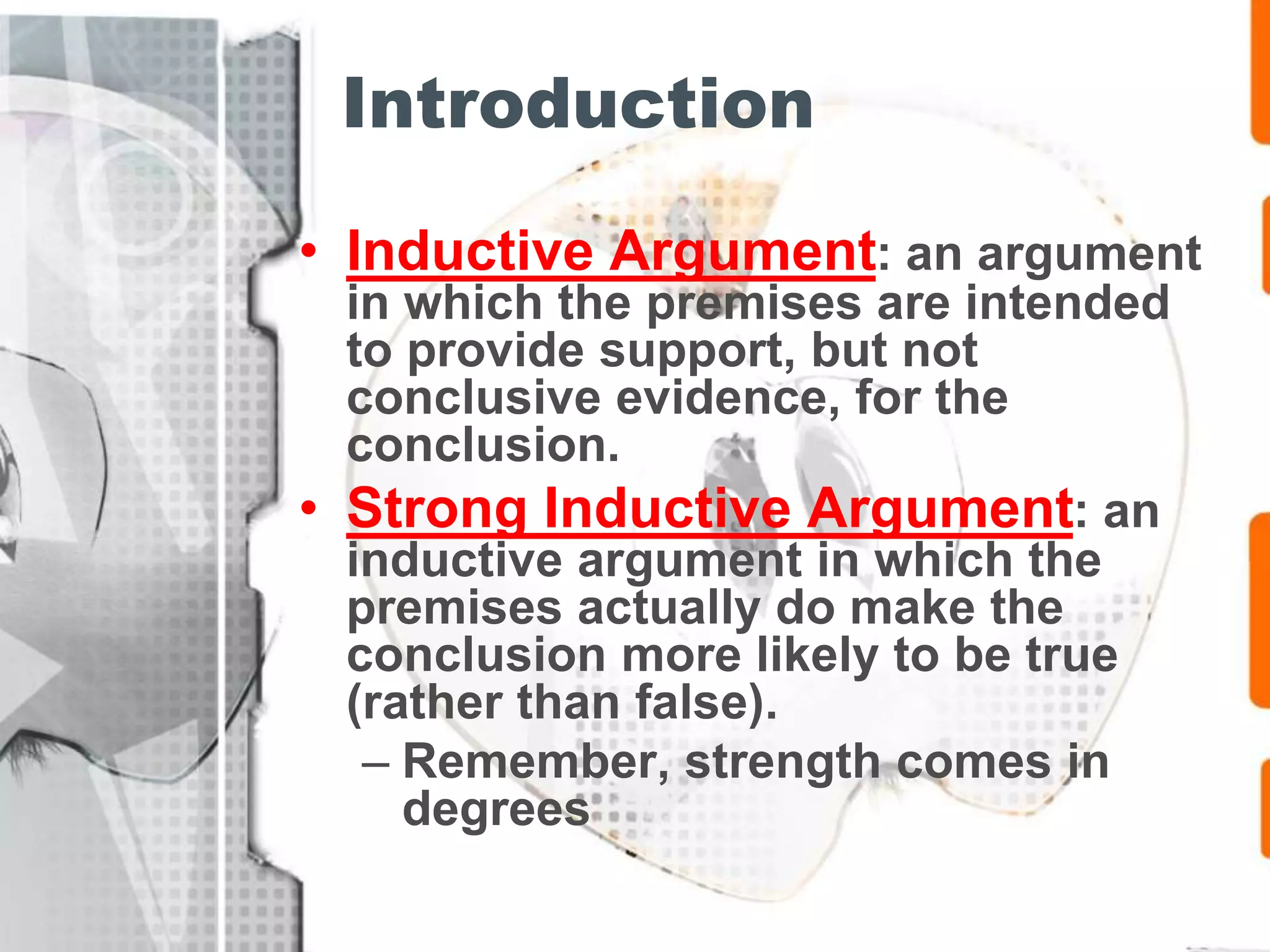 Introduction

• Inductive Argument: an argument in which the premises are intended to provide support, but not conclusive evidence, for the conclusion.

• Strong Inductive Argument: an inductive argument in which the premises actually do make the conclusion more likely to be true (rather than false).

– Remember, strength comes in degrees